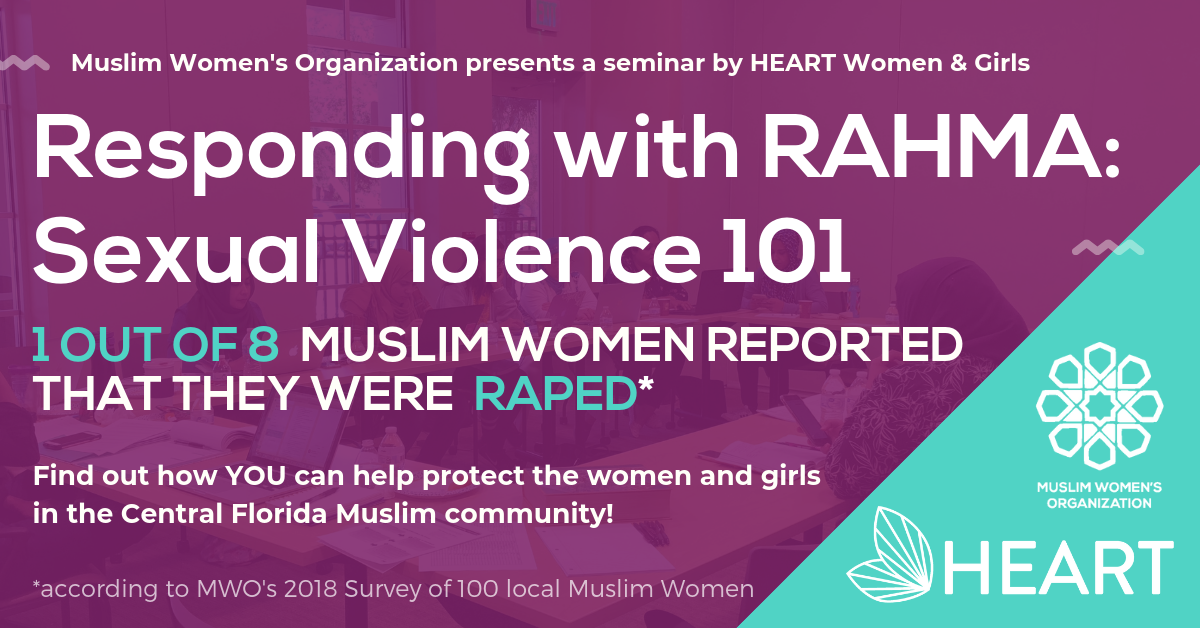 Muslim Women's Organization presents a seminar by HEART Women & Girls

Responding with RAHMA: Sexual Violence 101

1 OUT OF 8 MUSLIM WOMEN REPORTED THAT THEY WERE RAPED*

Find out how YOU can help protect the women and girls in the Central Florida Muslim community!

*according to MWO's 2018 Survey of 100 local Muslim Women

MUSLIM WOMEN'S ORGANIZATION

HEART